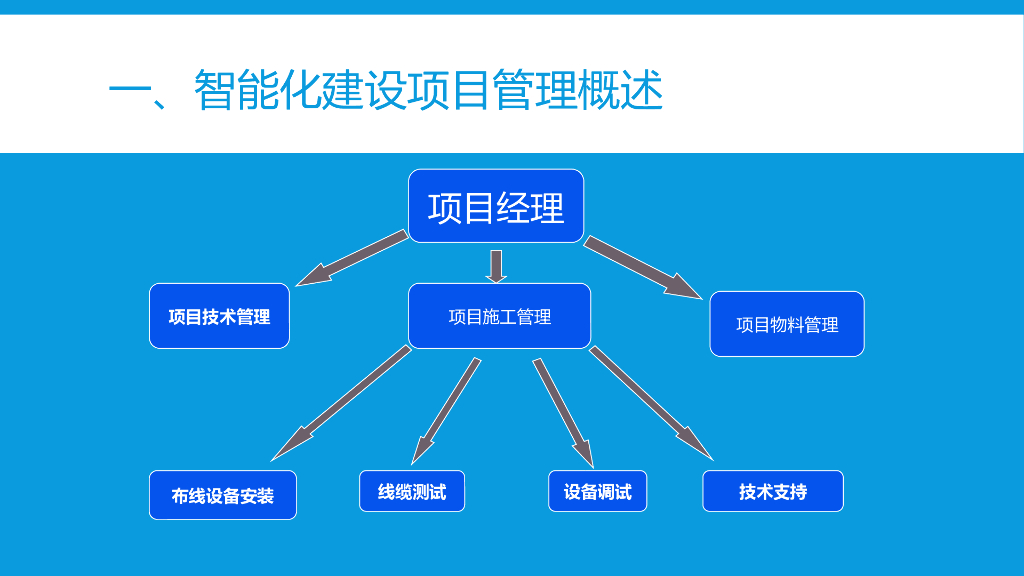 一、智能化建设项目管理概述

项目经理

项目技术管理

项目施工管理

项目物料管理

布线设备安装

线缆测试

设备调试

技术支持